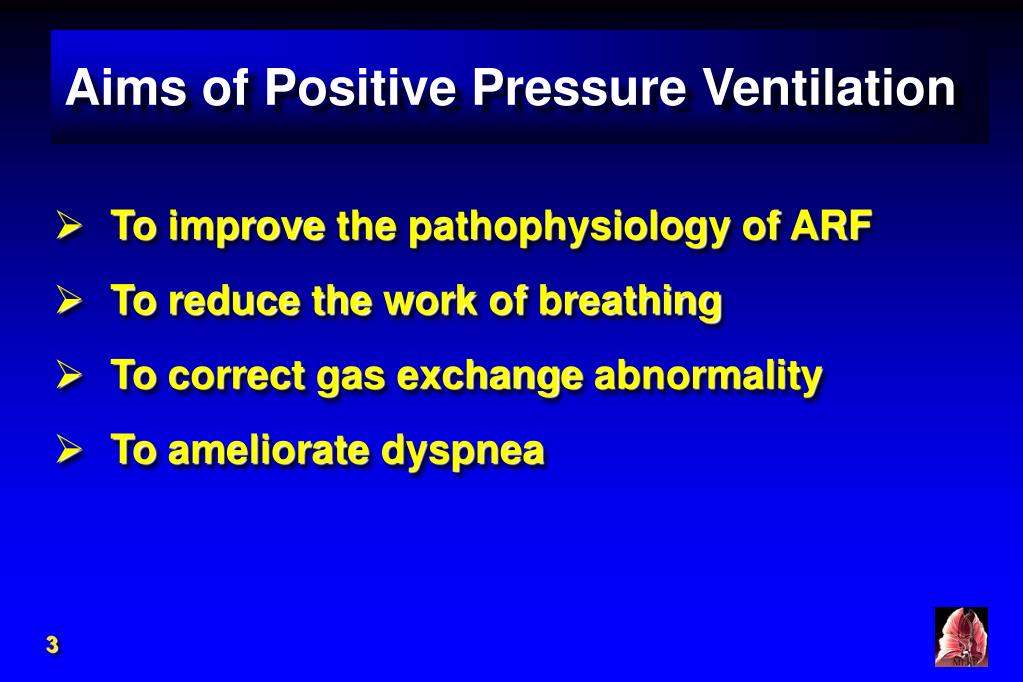 Aims of Positive Pressure Ventilation

➢ To improve the pathophysiology of ARF

➢ To reduce the work of breathing

➢ To correct gas exchange abnormality

➢ To ameliorate dyspnea

3